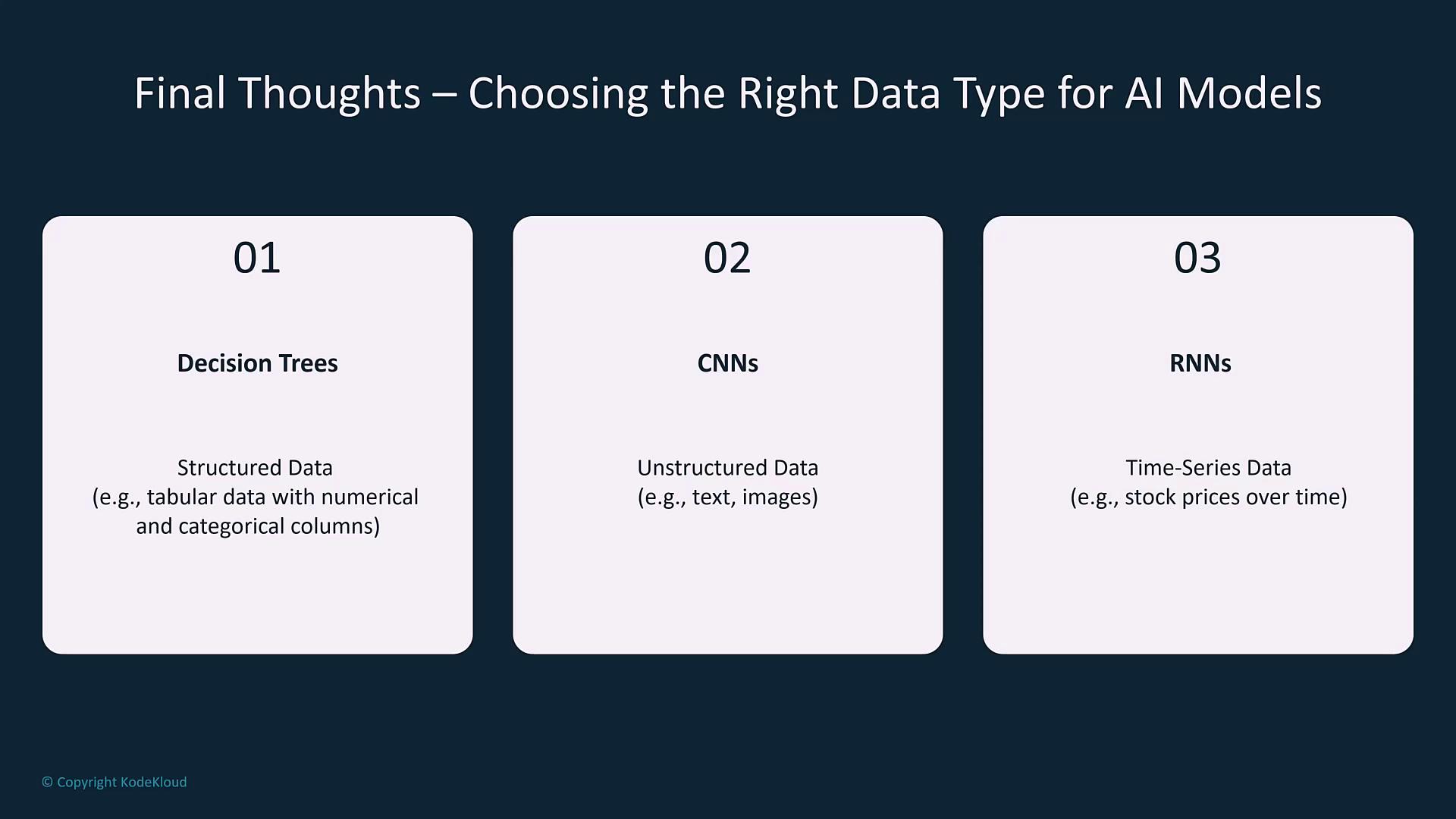 Final Thoughts – Choosing the Right Data Type for AI Models

01

Decision Trees

Structured Data
(e.g., tabular data with numerical and categorical columns)

02

CNNs

Unstructured Data
(e.g., text, images)

03

RNNs

Time-Series Data
(e.g., stock prices over time)

© Copyright KodeKloud